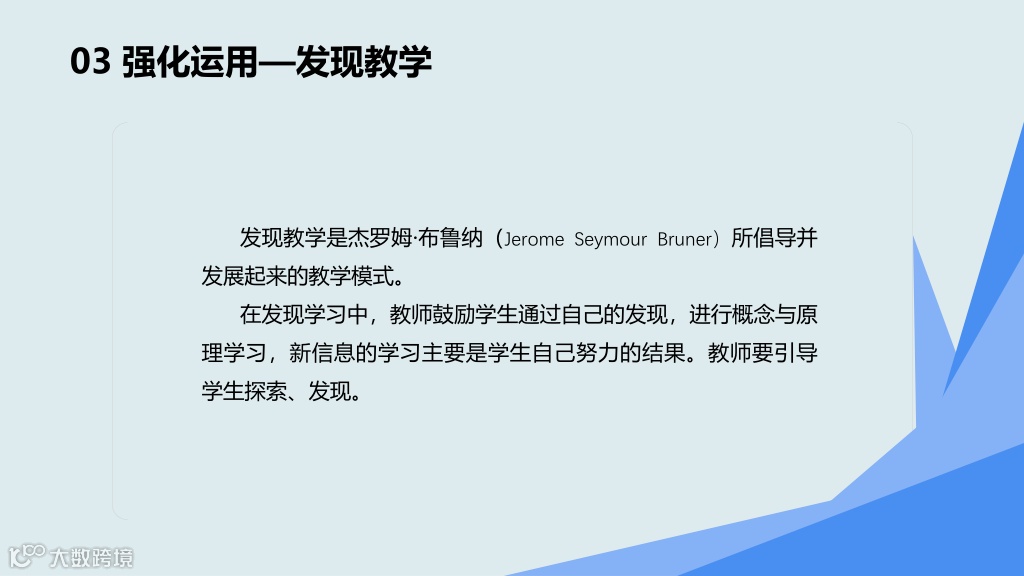 03 强化运用—发现教学

发现教学是杰罗姆·布鲁纳（Jerome Seymour Bruner）所倡导并发展起来的教学模式。

在发现学习中，教师鼓励学生通过自己的发现，进行概念与原理学习，新信息的学习主要是学生自己努力的结果。教师要引导学生探索、发现。

大数跨境